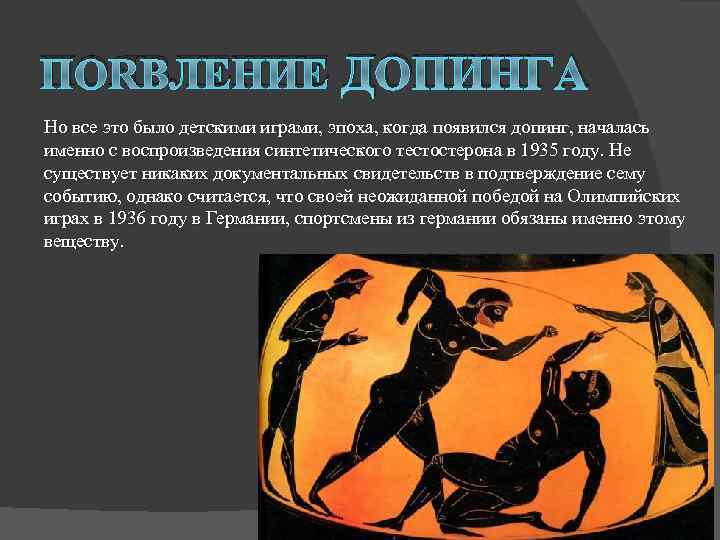 ПОЯВЛЕНИЕ ДОПИНГА

Но все это было детскими играми, эпоха, когда появился допинг, началась именно с воспроизведения синтетического тестостерона в 1935 году. Не существует никаких документальных свидетельств в подтверждение сему событию, однако считается, что своей неожиданной победой на Олимпийских играх в 1936 году в Германии, спортсмены из германии обязаны именно этому веществу.